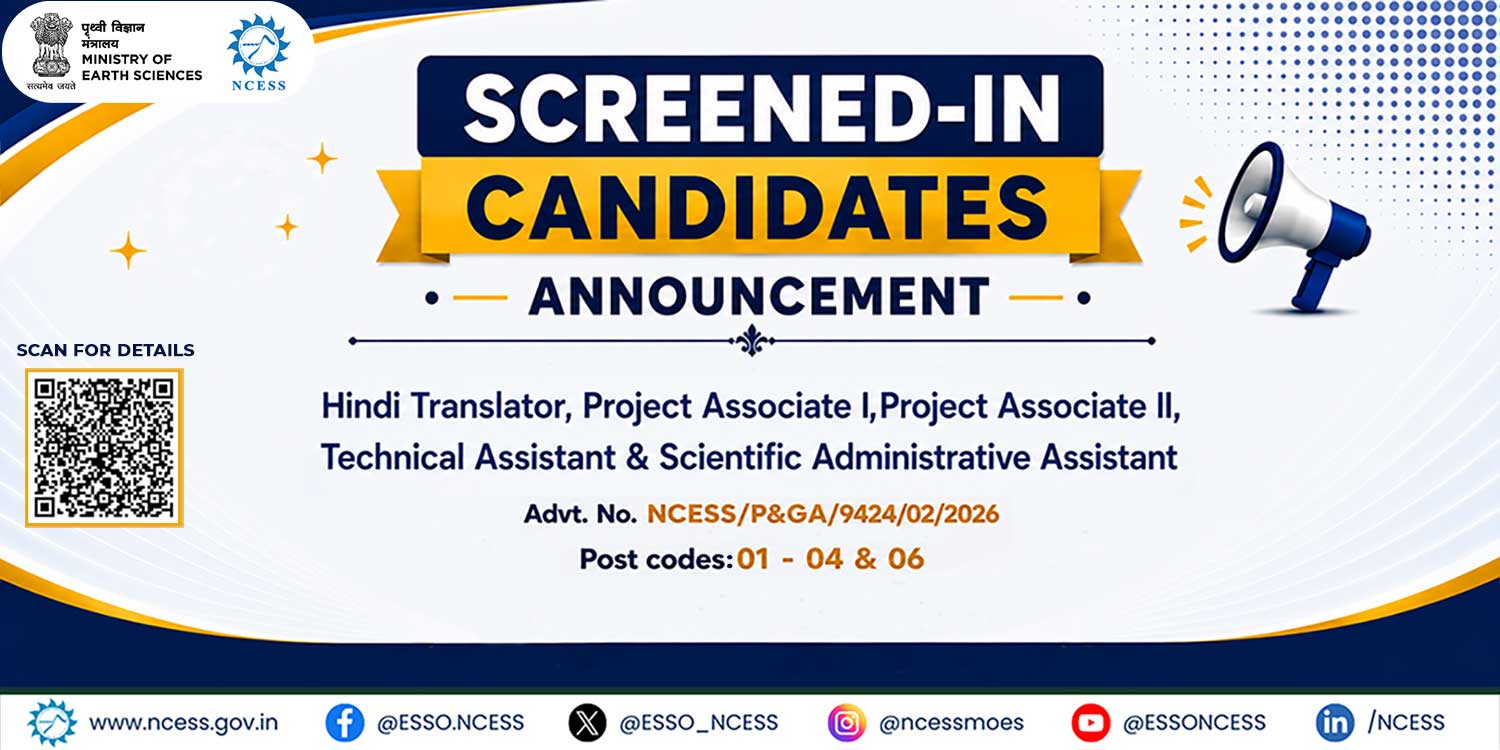 पृथ्वी विज्ञान मंत्रालय
MINISTRY OF EARTH SCIENCES
सत्यमेव जयते

NCESS

SCREENED-IN CANDIDATES
ANNOUNCEMENT

SCAN FOR DETAILS

Hindi Translator, Project Associate I,Project Associate II, Technical Assistant & Scientific Administrative Assistant

Advt. No. NCESS/P&GA/9424/02/2026

Post codes: 01 - 04 & 06

www.ncess.gov.in @ESSO.NCESS @ESSO_NCESS @ncessmoes @ESSONCESS /NCESS